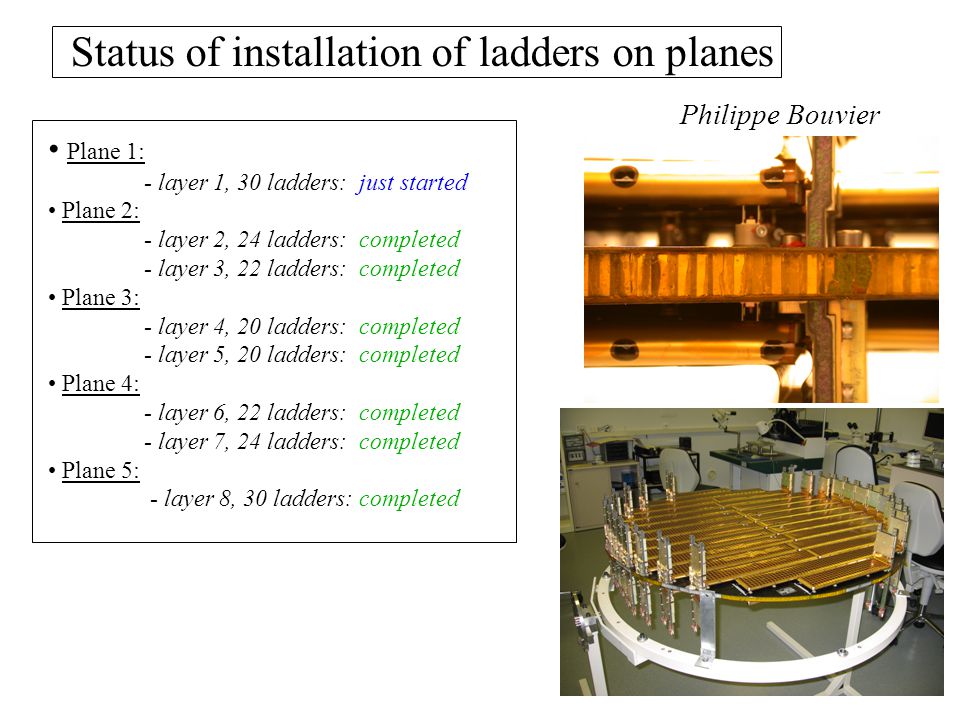 Status of installation of ladders on planes

Philippe Bouvier

• Plane 1:
- layer 1, 30 ladders: just started
• Plane 2:
- layer 2, 24 ladders: completed
- layer 3, 22 ladders: completed
• Plane 3:
- layer 4, 20 ladders: completed
- layer 5, 20 ladders: completed
• Plane 4:
- layer 6, 22 ladders: completed
- layer 7, 24 ladders: completed
• Plane 5:
- layer 8, 30 ladders: completed